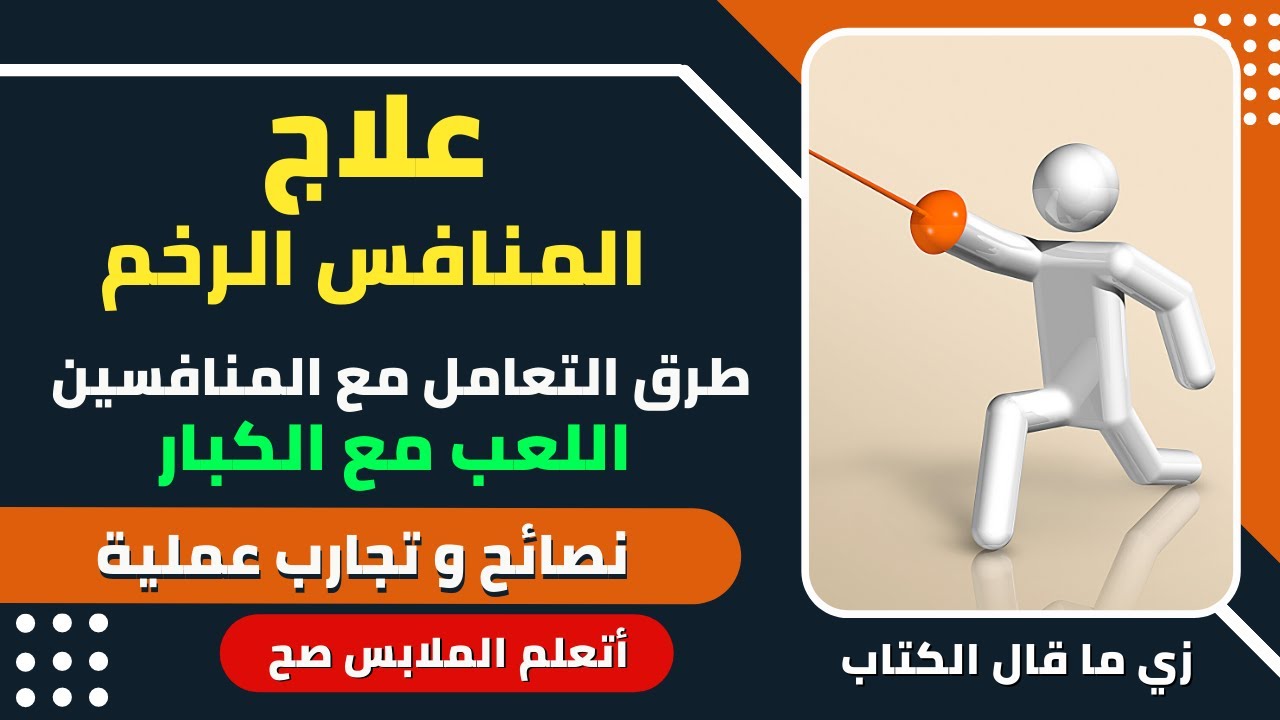 علاج
المنافس الرخم

طرق التعامل مع المنافسين
اللعب مع الكبار

نصائح و تجارب عملية

أتعلم الملابس صح

زي ما قال الكتاب